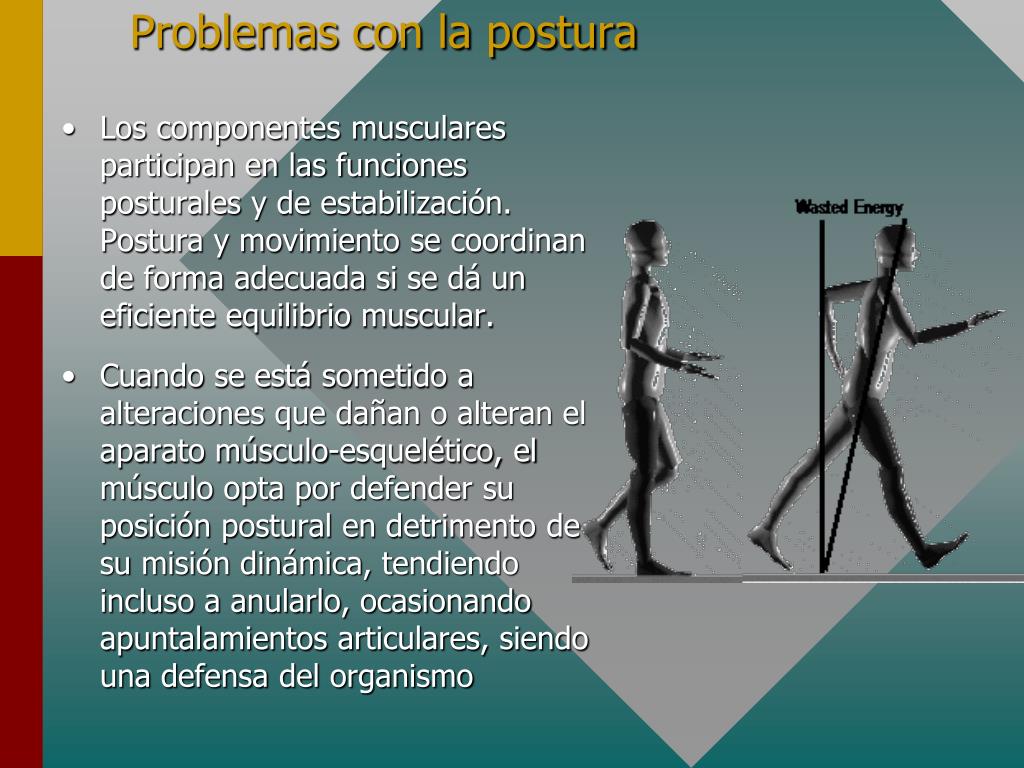 Problemas con la postura

• Los componentes musculares participan en las funciones posturales y de estabilización. Postura y movimiento se coordinan de forma adecuada si se dá un eficiente equilibrio muscular.

• Cuando se está sometido a alteraciones que dañan o alteran el aparato músculo-esquelético, el músculo opta por defender su posición postural en detrimento de su misión dinámica, tendiendo incluso a anularlo, ocasionando apuntalamientos articulares, siendo una defensa del organismo

Wasted Energy